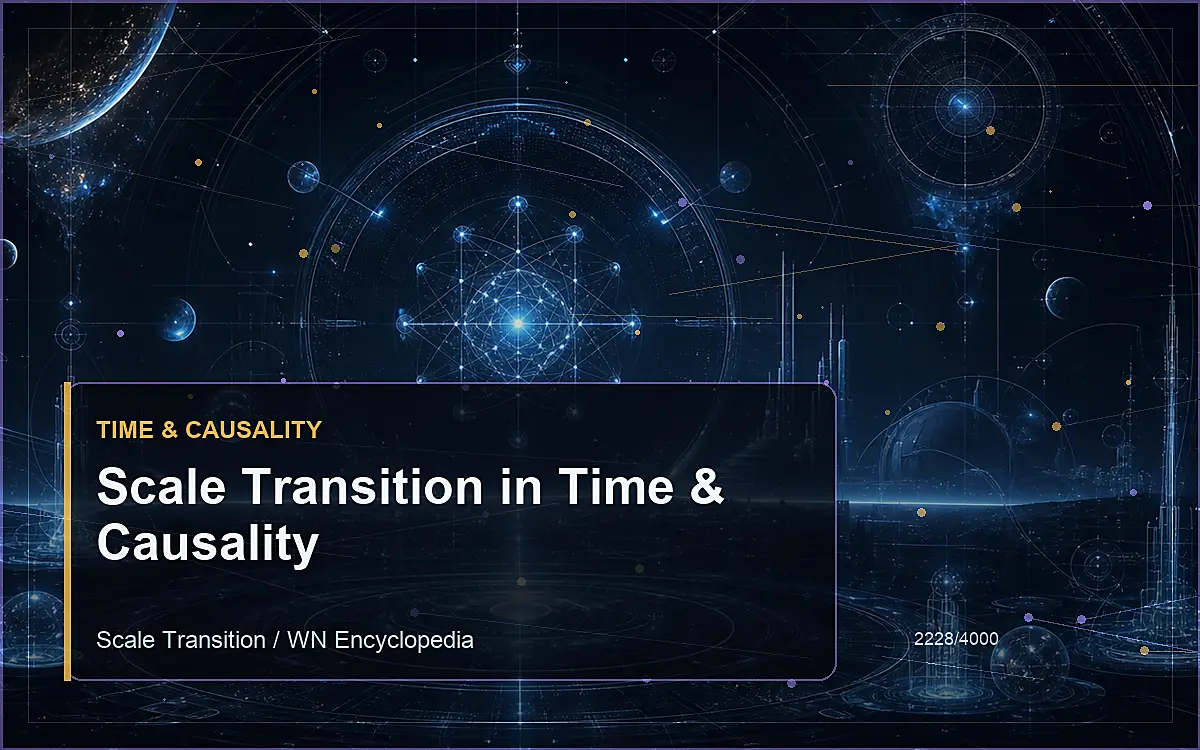 TIME & CAUSALITY

Scale Transition in Time & Causality

Scale Transition / WN Encyclopedia

2228/4000